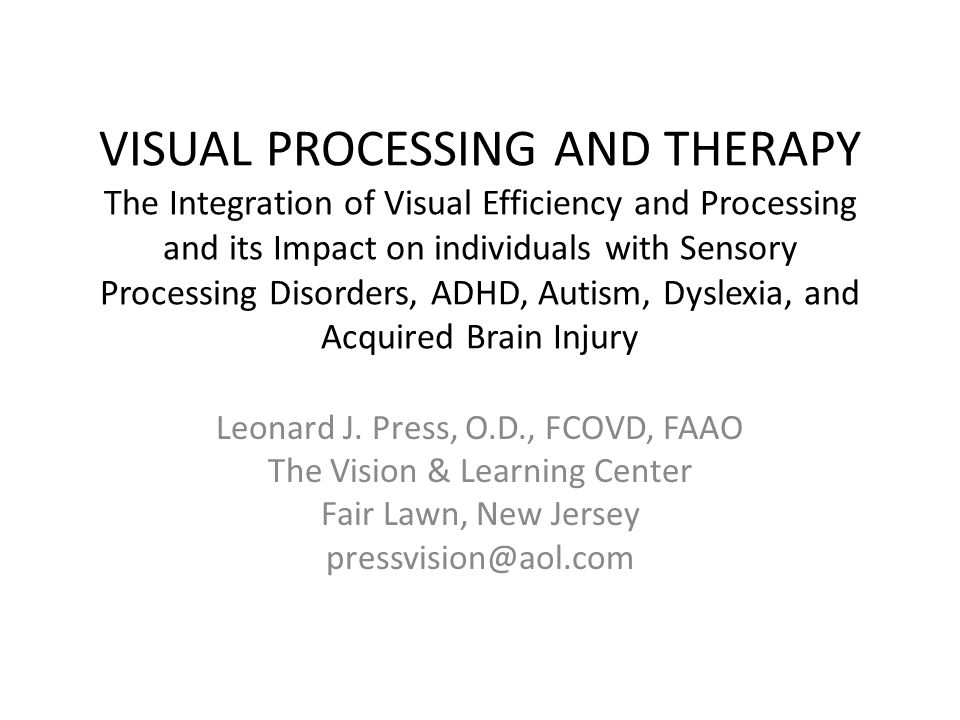 VISUAL PROCESSING AND THERAPY
The Integration of Visual Efficiency and Processing and its Impact on individuals with Sensory Processing Disorders, ADHD, Autism, Dyslexia, and Acquired Brain Injury

Leonard J. Press, O.D., FCOVD, FAAO
The Vision & Learning Center
Fair Lawn, New Jersey
pressvision@aol.com